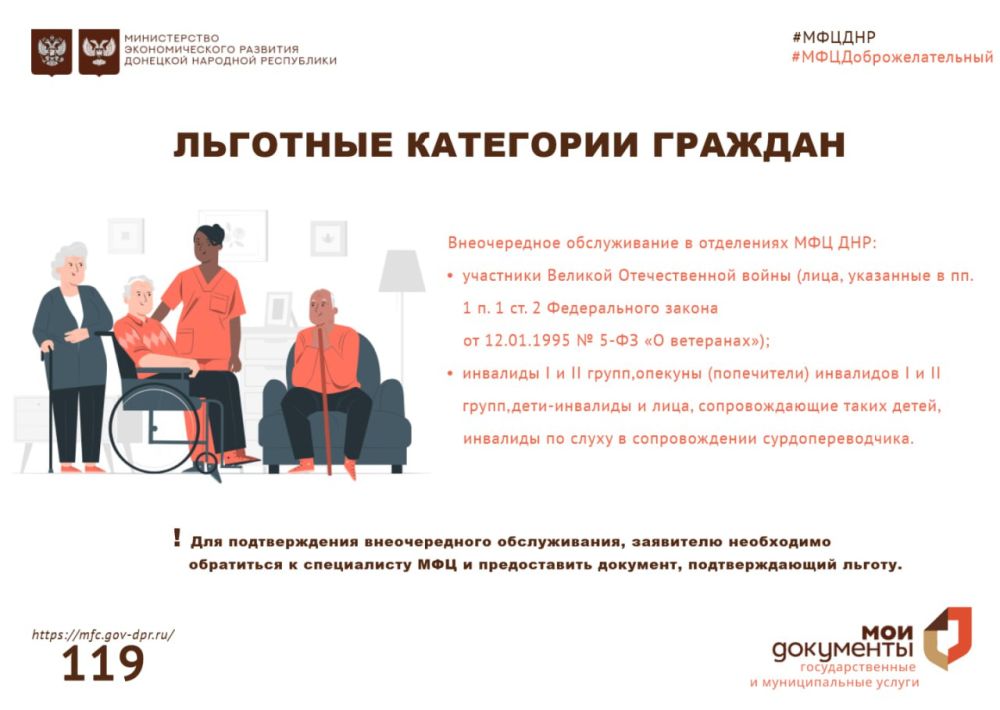 МИНИСТЕРСТВО ЭКОНОМИЧЕСКОГО РАЗВИТИЯ ДОНЕЦКОЙ НАРОДНОЙ РЕСПУБЛИКИ

#МФЦДНР
#МФЦДоброжелательный

ЛЬГОТНЫЕ КАТЕГОРИИ ГРАЖДАН

Внеочередное обслуживание в отделениях МФЦ ДНР:

• участники Великой Отечественной войны (лица, указанные в пп. 1 п. 1 ст. 2 Федерального закона от 12.01.1995 № 5-ФЗ «О ветеранах»);

• инвалиды I и II групп,опекуны (попечители) инвалидов I и II групп,дети-инвалиды и лица, сопровождающие таких детей, инвалиды по слуху в сопровождении сурдопереводчика.

! Для подтверждения внеочередного обслуживания, заявителю необходимо обратиться к специалисту МФЦ и предоставить документ, подтверждающий льготу.

https://mfc.gov-dpr.ru/
119

МОИ документы
государственные и муниципальные услуги